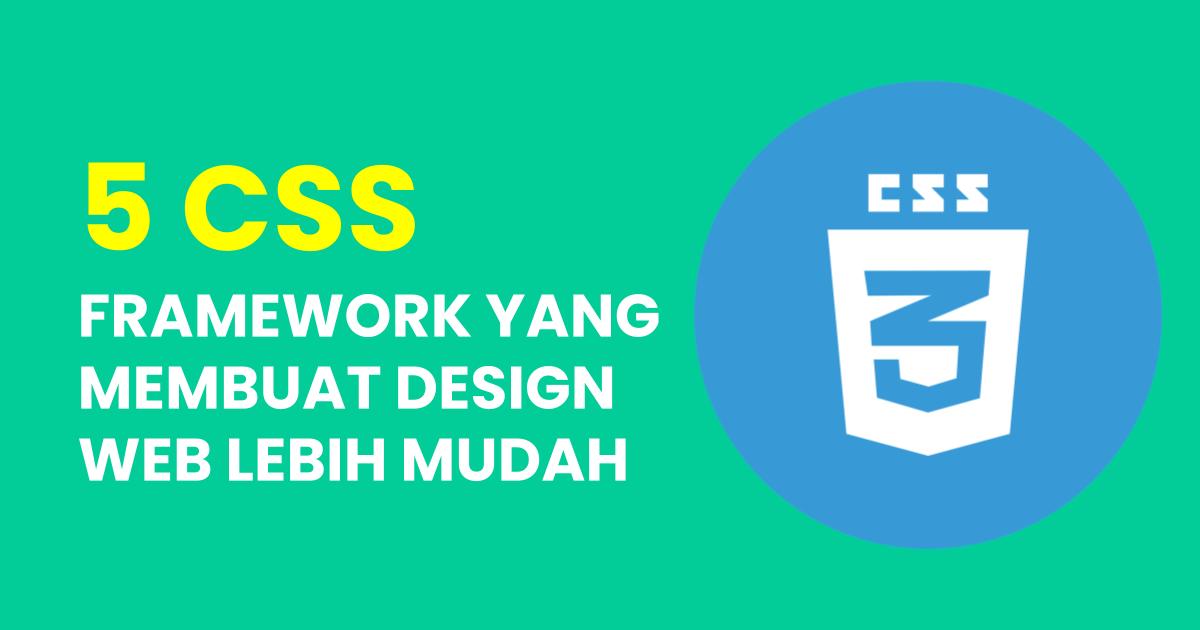 5 CSS

FRAMEWORK YANG MEMBUAT DESIGN WEB LEBIH MUDAH

CSS

3